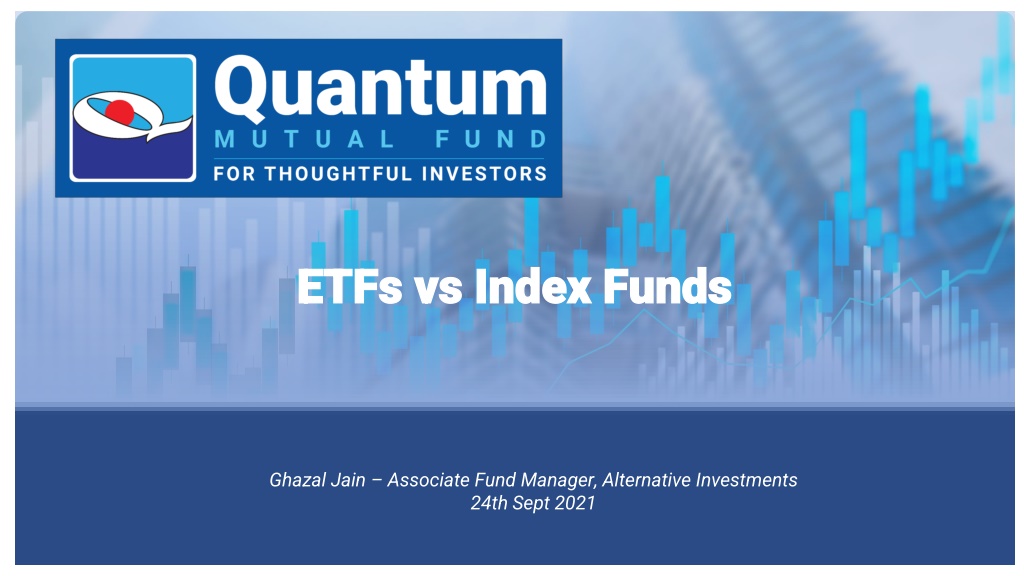 Quantum
MUTUAL FUND
FOR THOUGHTFUL INVESTORS

ETFs vs Index Funds

Ghazal Jain – Associate Fund Manager, Alternative Investments
24th Sept 2021